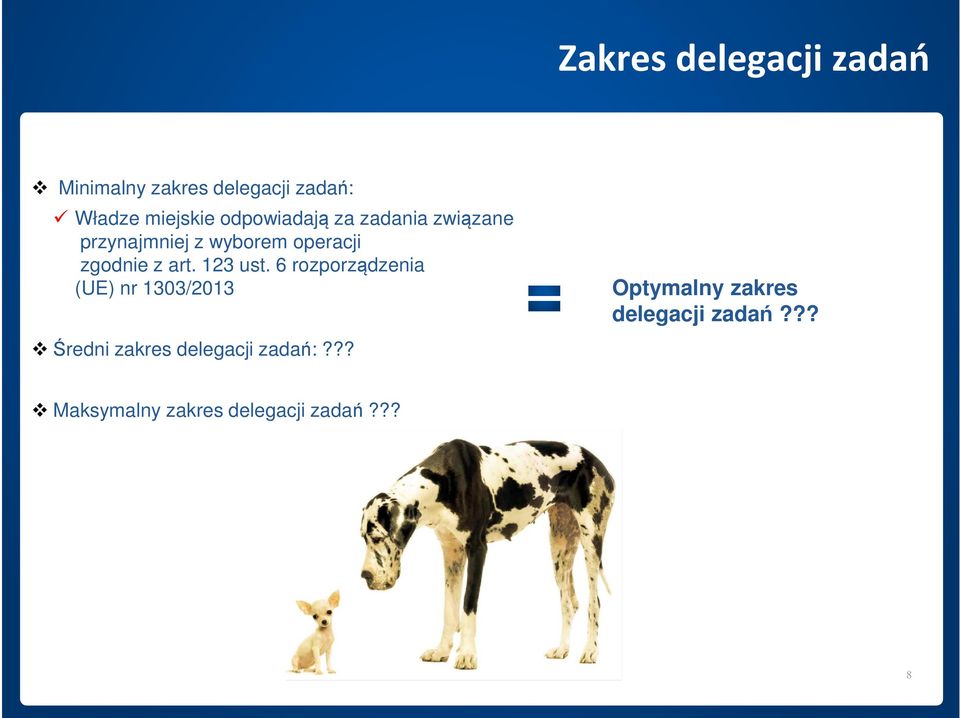 Zakres delegacji zadań

❖ Minimalny zakres delegacji zadań:
✓ Władze miejskie odpowiadają za zadania związane przynajmniej z wyborem operacji zgodnie z art. 123 ust. 6 rozporządzenia (UE) nr 1303/2013

❖ Średni zakres delegacji zadań: ???

❖ Maksymalny zakres delegacji zadań ???

=

Optymalny zakres delegacji zadań ???

8